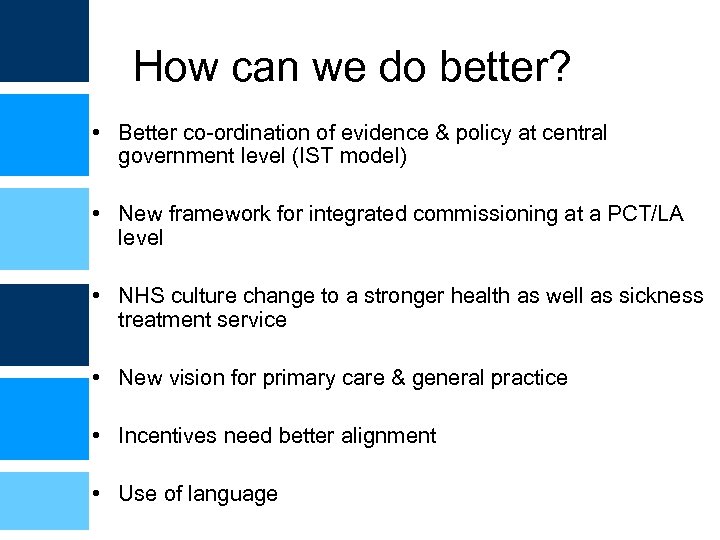 How can we do better?

• Better co-ordination of evidence & policy at central government level (IST model)

• New framework for integrated commissioning at a PCT/LA level

• NHS culture change to a stronger health as well as sickness treatment service

• New vision for primary care & general practice

• Incentives need better alignment

• Use of language